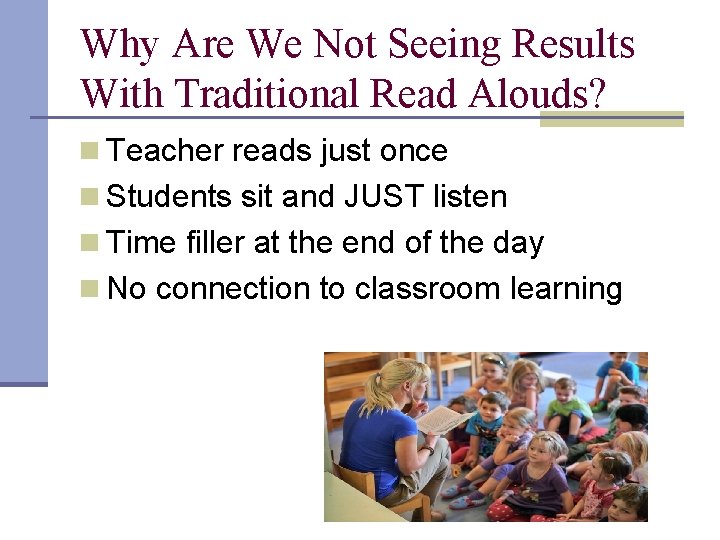 Why Are We Not Seeing Results With Traditional Read Alouds?

Teacher reads just once
Students sit and JUST listen
Time filler at the end of the day
No connection to classroom learning